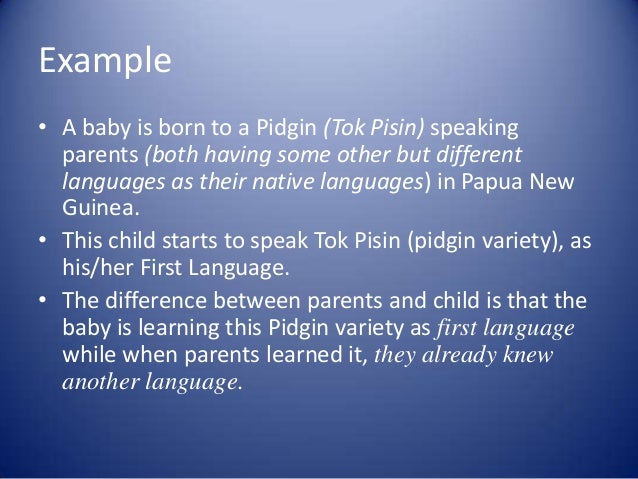 Example

• A baby is born to a Pidgin (Tok Pisin) speaking parents (both having some other but different languages as their native languages) in Papua New Guinea.
• This child starts to speak Tok Pisin (pidgin variety), as his/her First Language.
• The difference between parents and child is that the baby is learning this Pidgin variety as first language while when parents learned it, they already knew another language.